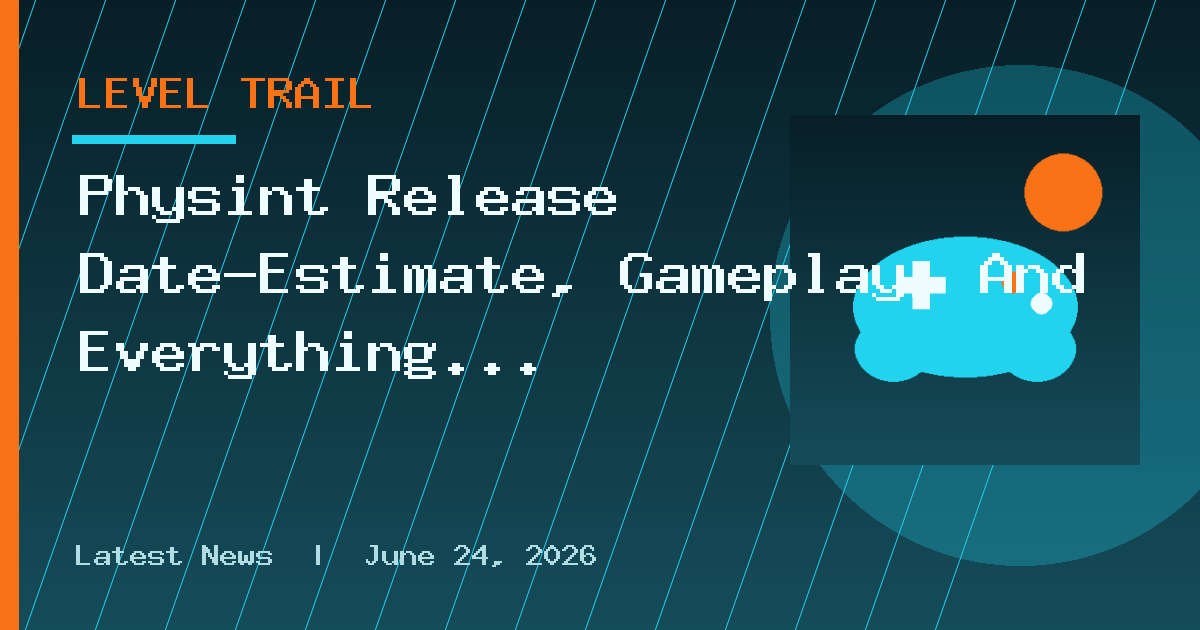 LEVEL TRAIL

Physint Release Date-Estimate, Gameplay And Everything...

Latest News | June 24, 2026